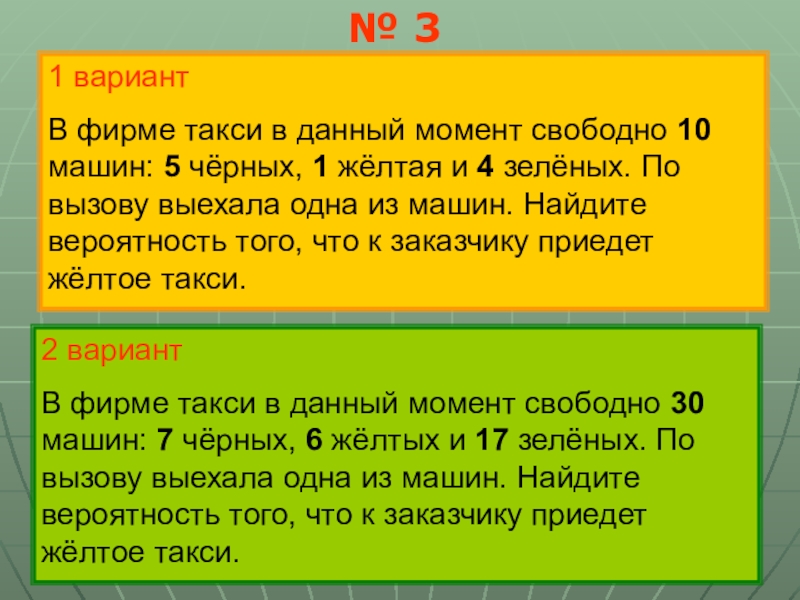 № 3

1 вариант

В фирме такси в данный момент свободно 10 машин: 5 чёрных, 1 жёлтая и 4 зелёных. По вызову выехала одна из машин. Найдите вероятность того, что к заказчику приедет жёлтое такси.

2 вариант

В фирме такси в данный момент свободно 30 машин: 7 чёрных, 6 жёлтых и 17 зелёных. По вызову выехала одна из машин. Найдите вероятность того, что к заказчику приедет жёлтое такси.